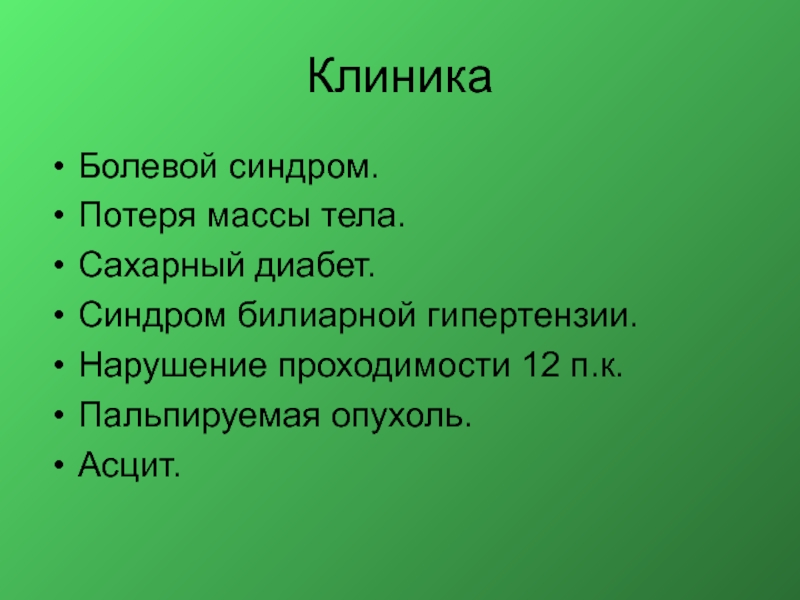 Клиника

• Болевой синдром.
• Потеря массы тела.
• Сахарный диабет.
• Синдром билиарной гипертензии.
• Нарушение проходимости 12 п.к.
• Пальпируемая опухоль.
• Асцит.